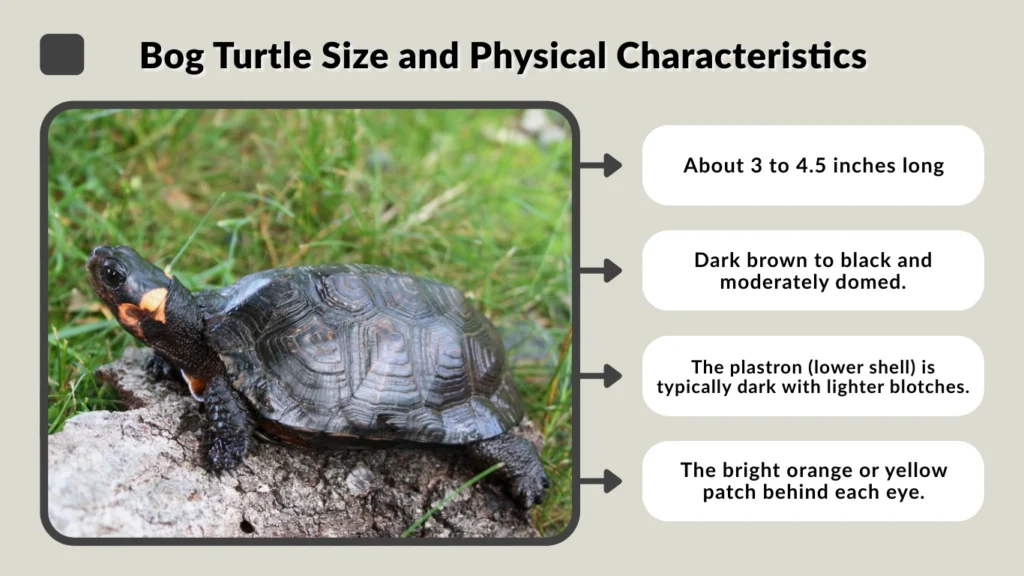 Bog Turtle Size and Physical Characteristics

About 3 to 4.5 inches long

Dark brown to black and moderately domed.

The plastron (lower shell) is typically dark with lighter blotches.

The bright orange or yellow patch behind each eye.